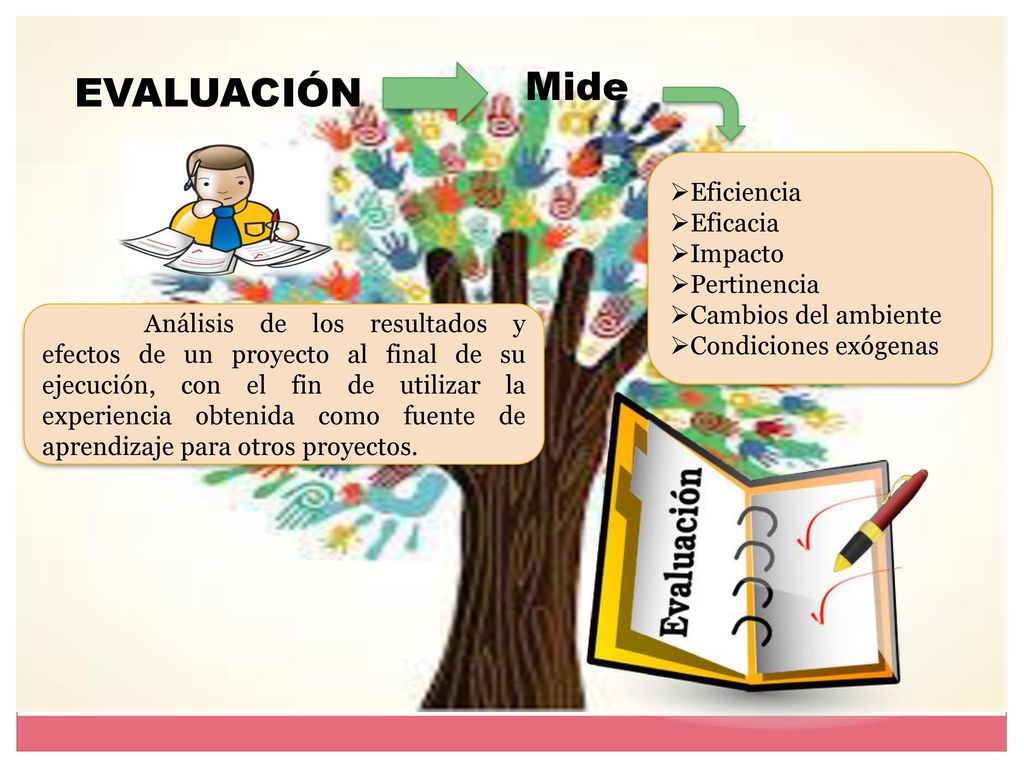 EVALUACIÓN

Mide

➢Eficiencia
➢Eficacia
➢Impacto
➢Pertinencia
➢Cambios del ambiente
➢Condiciones exógenas

Análisis de los resultados y efectos de un proyecto al final de su ejecución, con el fin de utilizar la experiencia obtenida como fuente de aprendizaje para otros proyectos.

Evaluación